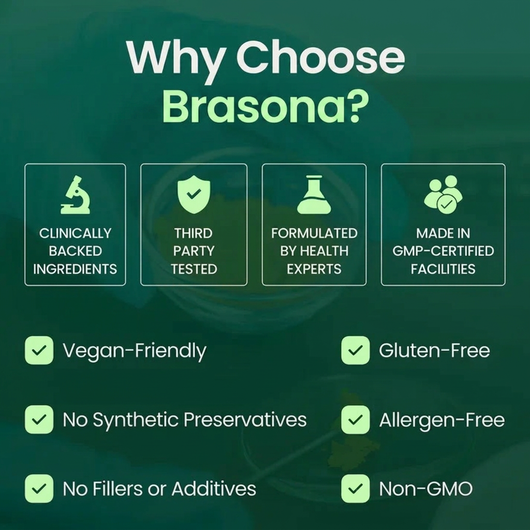 Why Choose Brasona?

CLINICALLY BACKED INGREDIENTS

THIRD PARTY TESTED

FORMULATED BY HEALTH EXPERTS

MADE IN GMP-CERTIFIED FACILITIES

Vegan-Friendly

No Synthetic Preservatives

No Fillers or Additives

Gluten-Free

Allergen-Free

Non-GMO